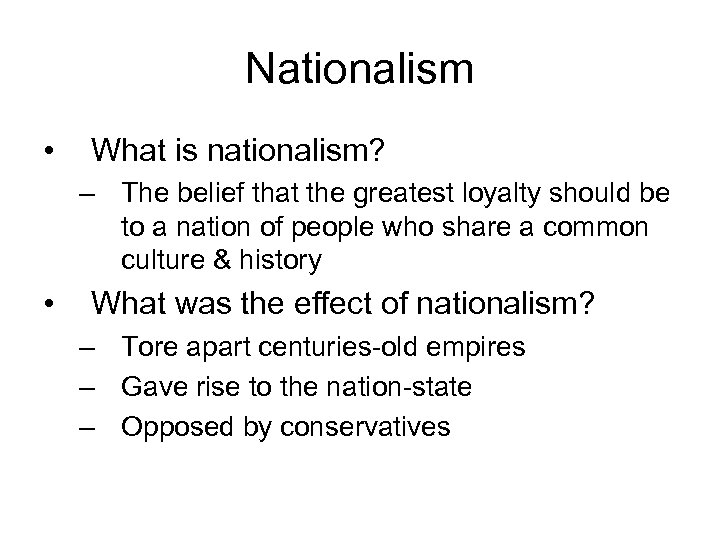 Nationalism

• What is nationalism?
  – The belief that the greatest loyalty should be to a nation of people who share a common culture & history
• What was the effect of nationalism?
  – Tore apart centuries-old empires
  – Gave rise to the nation-state
  – Opposed by conservatives